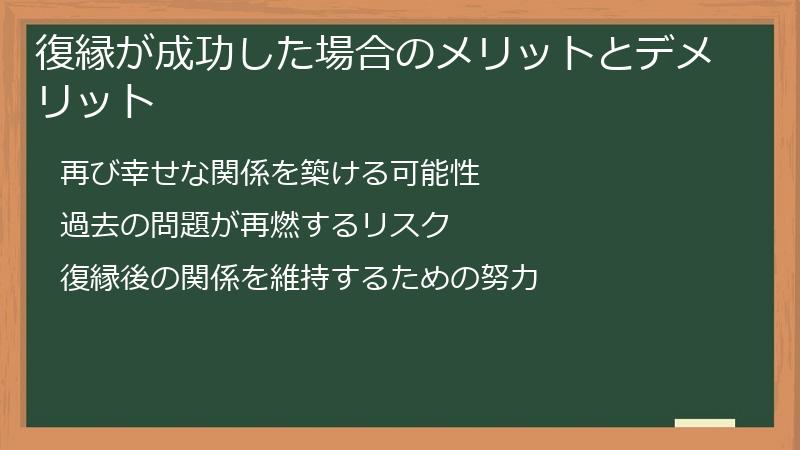 復縁が成功した場合のメリットとデメリット

再び幸せな関係を築ける可能性

過去の問題が再燃するリスク

復縁後の関係を維持するための努力